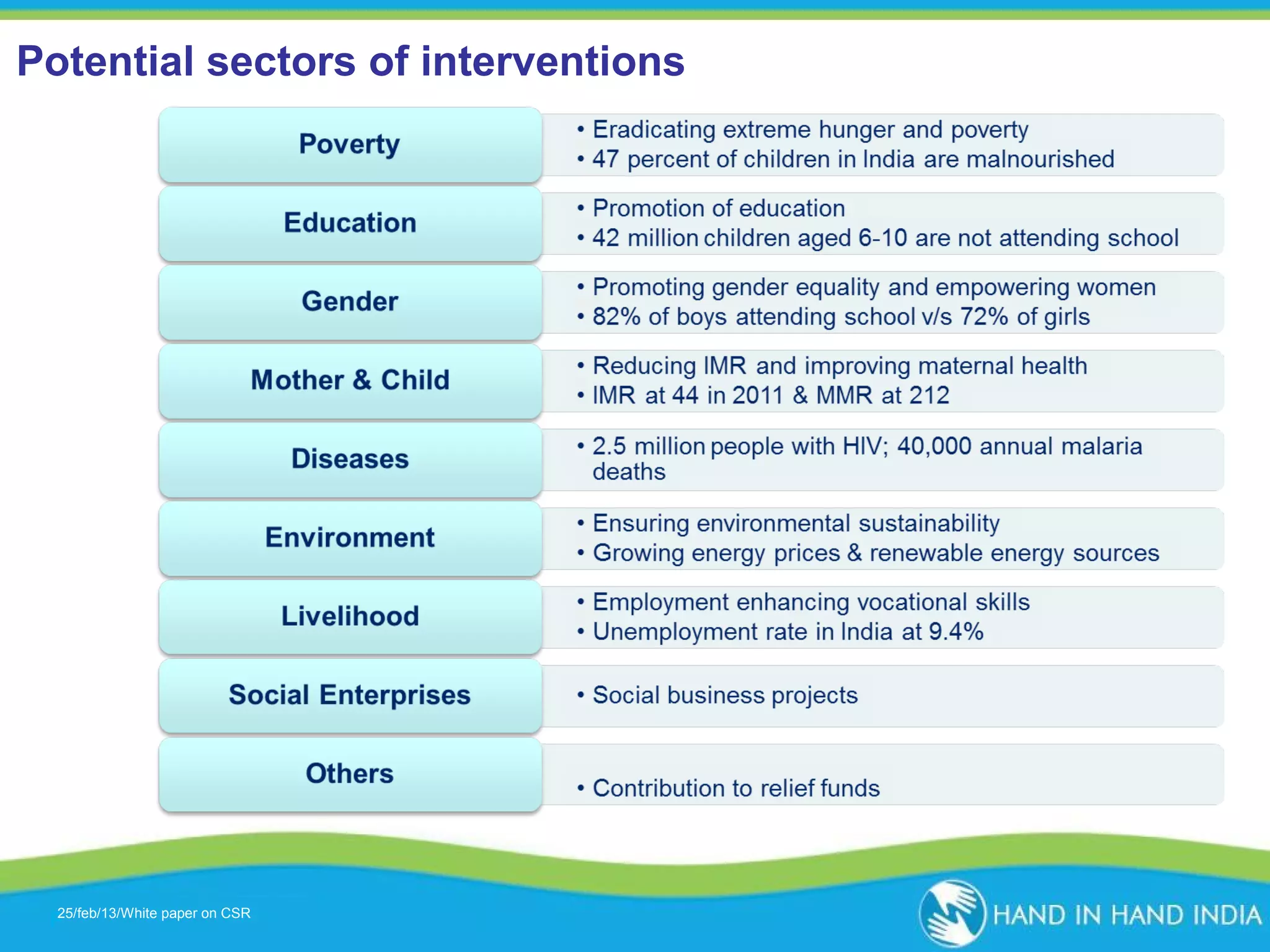 Potential sectors of interventions

Poverty
• Eradicating extreme hunger and poverty
• 47 percent of children in India are malnourished

Education
• Promotion of education
• 42 million children aged 6-10 are not attending school

Gender
• Promoting gender equality and empowering women
• 82% of boys attending school v/s 72% of girls

Mother & Child
• Reducing IMR and improving maternal health
• IMR at 44 in 2011 & MMR at 212

Diseases
• 2.5 million people with HIV; 40,000 annual malaria deaths

Environment
• Ensuring environmental sustainability
• Growing energy prices & renewable energy sources

Livelihood
• Employment enhancing vocational skills
• Unemployment rate in India at 9.4%

Social Enterprises
• Social business projects

Others
• Contribution to relief funds

25/feb/13/White paper on CSR

HAND IN HAND INDIA